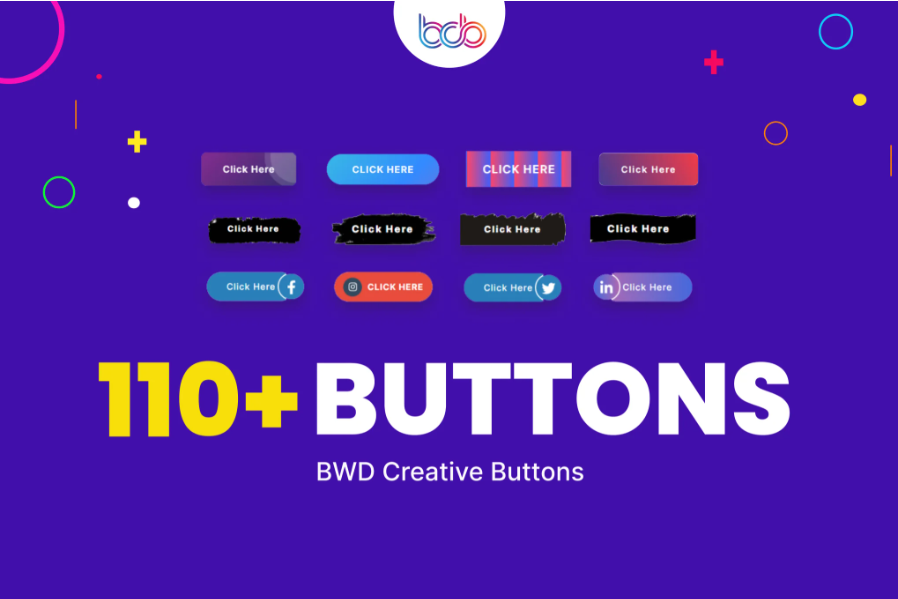 bdb

Click Here CLICK HERE CLICK HERE Click Here

Click Here Click Here Click Here Click Here

Click Here CLICK HERE Click Here Click Here

110+ BUTTONS

BWD Creative Buttons